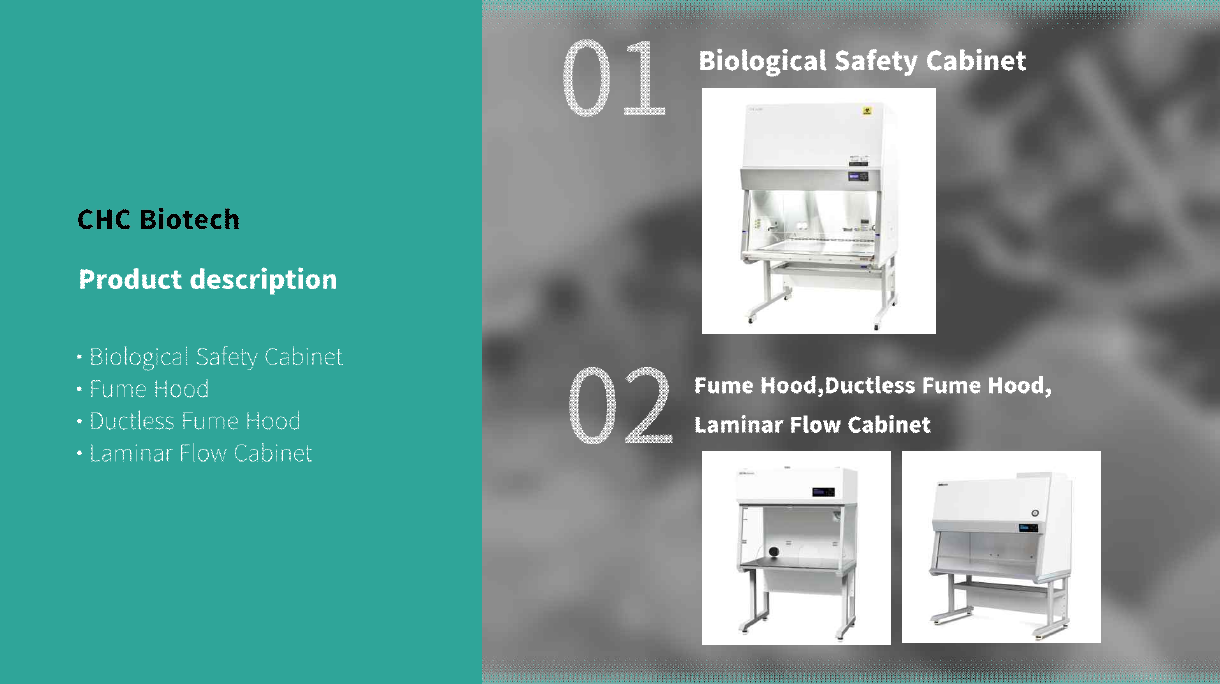 CHC Biotech

Product description

· Biological Safety Cabinet
· Fume Hood
· Ductless Fume Hood
· Laminar Flow Cabinet

01 Biological Safety Cabinet

02 Fume Hood,Ductless Fume Hood, Laminar Flow Cabinet